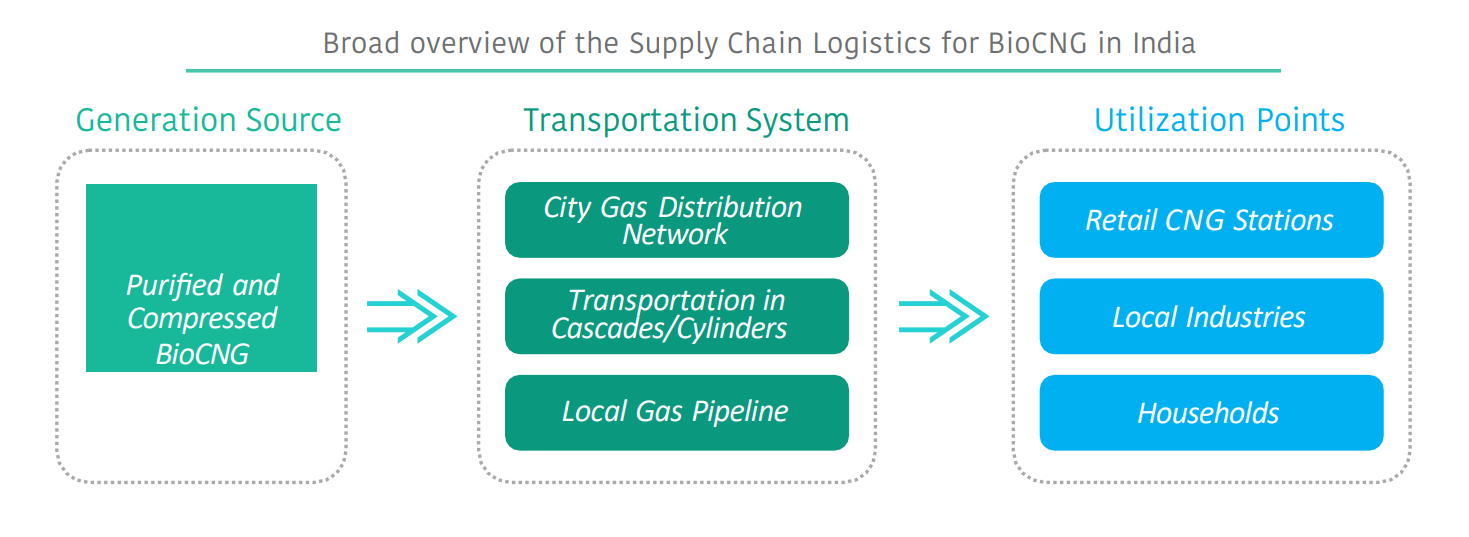 Broad overview of the Supply Chain Logistics for BioCNG in India

Generation Source

Purified and Compressed BioCNG

Transportation System

City Gas Distribution Network

Transportation in Cascades/Cylinders

Local Gas Pipeline

Utilization Points

Retail CNG Stations

Local Industries

Households